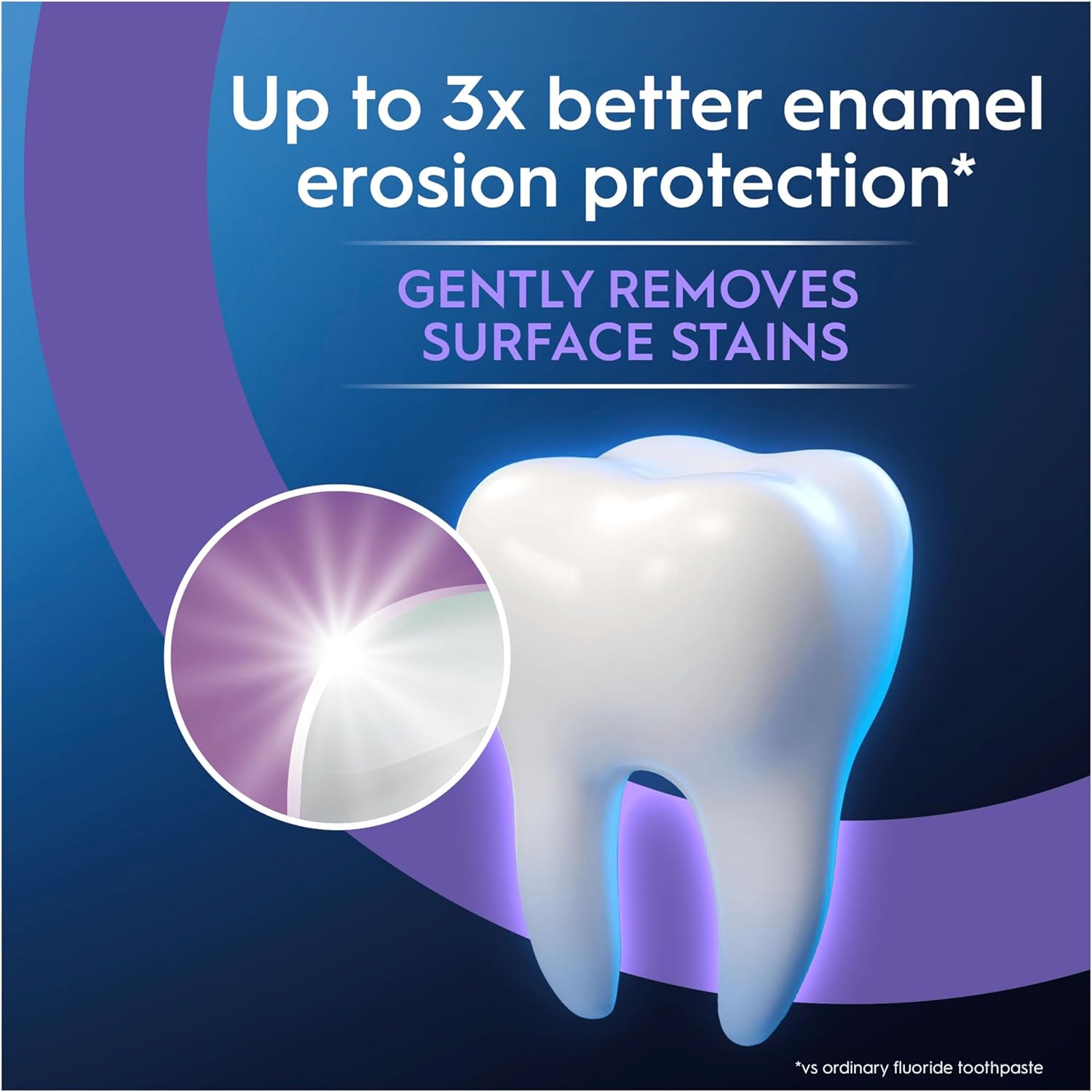 Up to 3x better enamel erosion protection*

GENTLY REMOVES SURFACE STAINS

*vs ordinary fluoride toothpaste